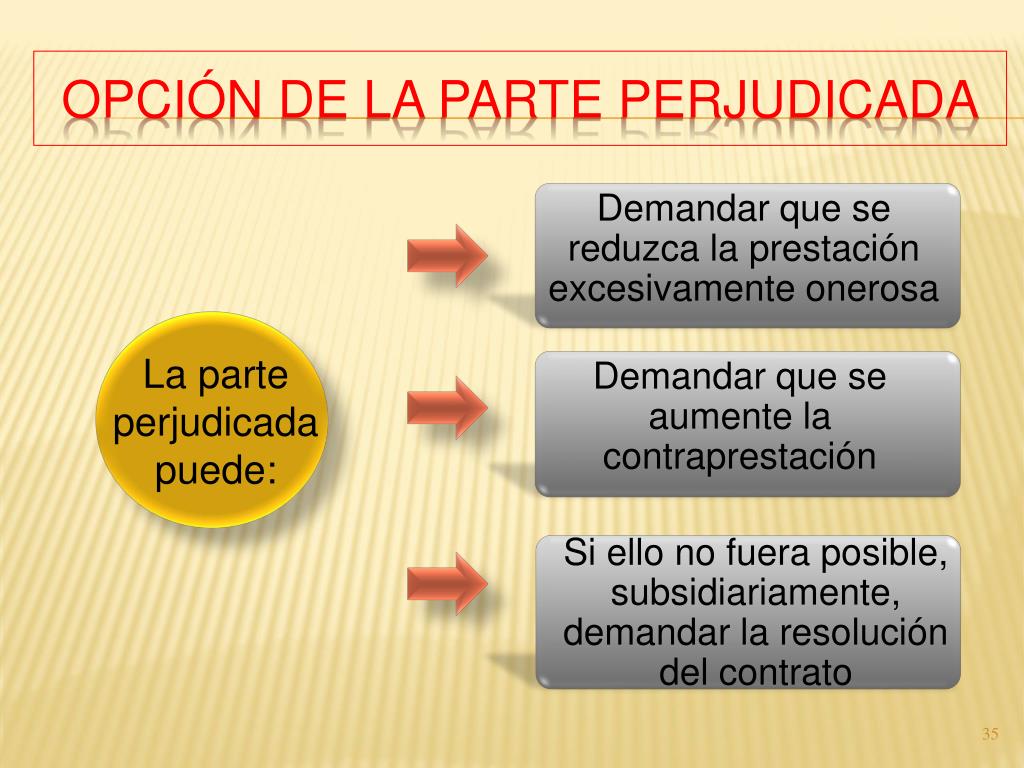 OPCIÓN DE LA PARTE PERJUDICADA

La parte perjudicada puede:

Demandar que se reduzca la prestación excesivamente onerosa

Demandar que se aumente la contraprestación

Si ello no fuera posible, subsidiariamente, demandar la resolución del contrato

35